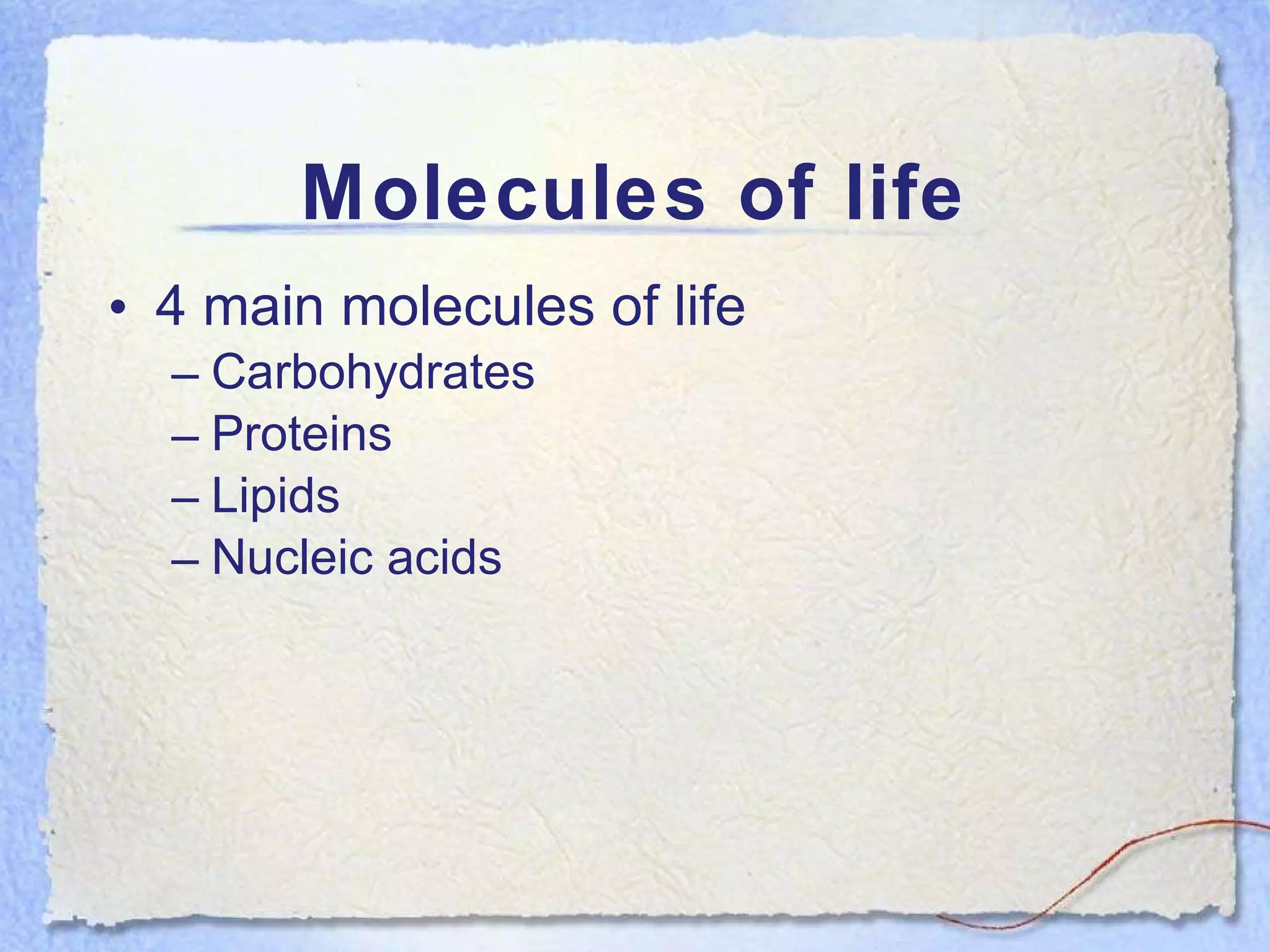 Molecules of life

• 4 main molecules of life
– Carbohydrates
– Proteins
– Lipids
– Nucleic acids